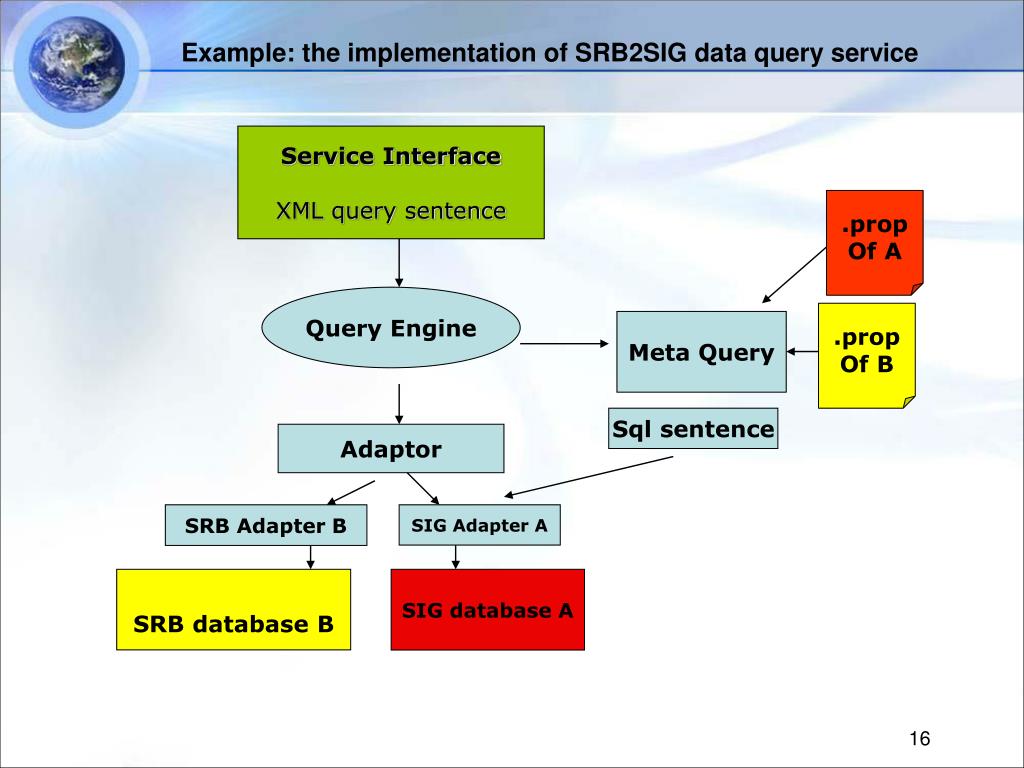 Example: the implementation of SRB2SIG data query service

Service Interface

XML query sentence

.prop Of A

Query Engine

Meta Query

.prop Of B

Sql sentence

Adaptor

SRB Adapter B

SIG Adapter A

SRB database B

SIG database A

16